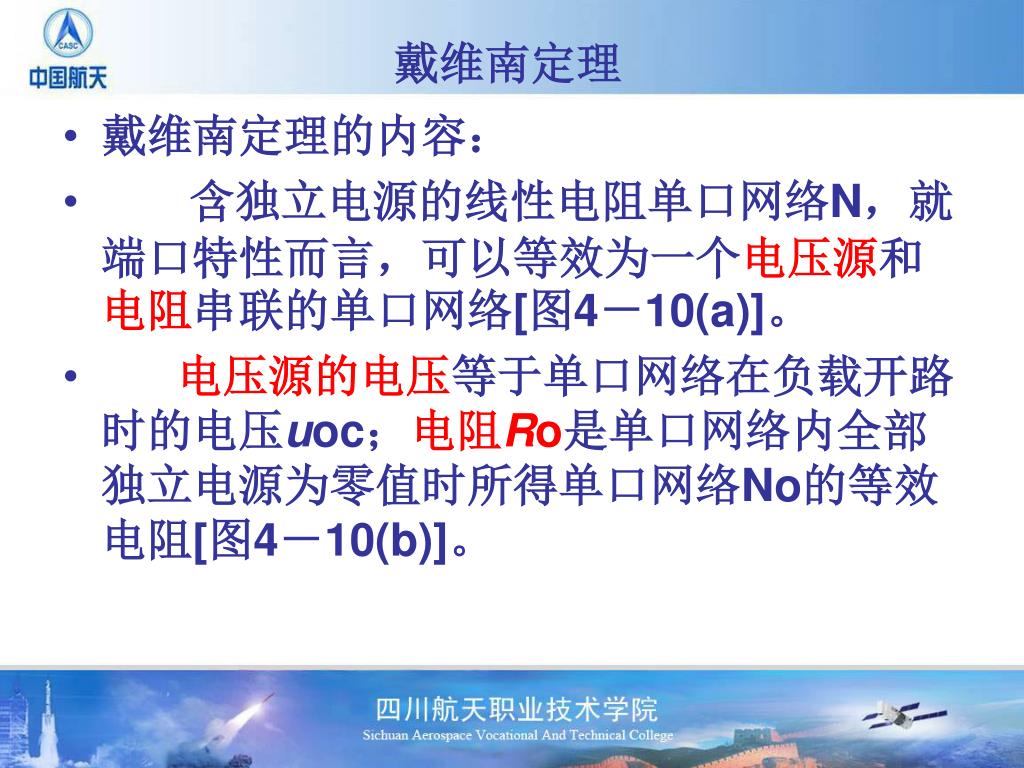 CASC
中国航天

戴维南定理

• 戴维南定理的内容：

• 含独立电源的线性电阻单口网络N，就端口特性而言，可以等效为一个电压源和电阻串联的单口网络[图4－10(a)]。

• 电压源的电压等于单口网络在负载开路时的电压uoc；电阻Ro是单口网络内全部独立电源为零值时所得单口网络No的等效电阻[图4－10(b)]。

四川航天职业技术学院
Sichuan Aerospace Vocational And Technical College